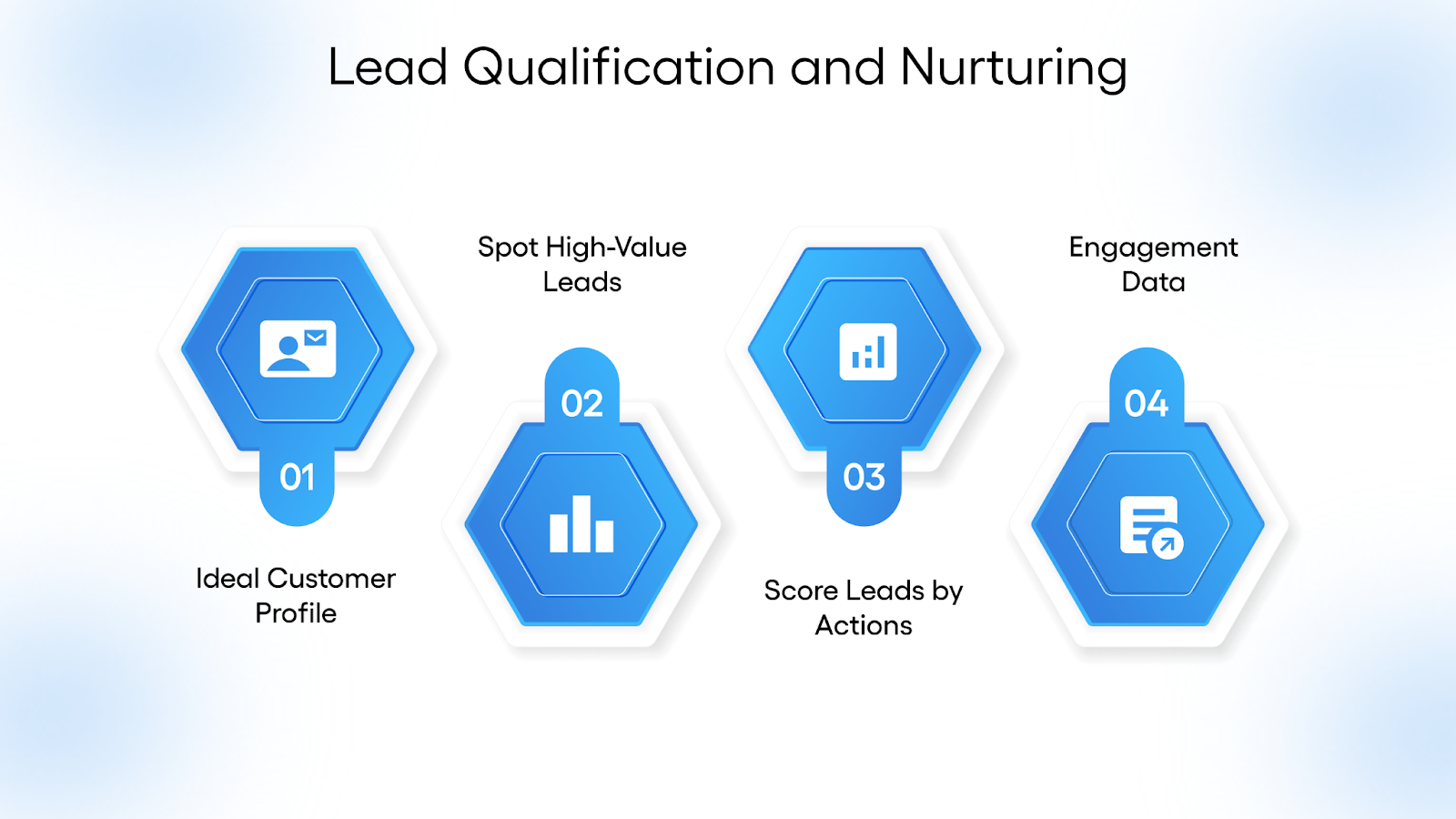 Lead Qualification and Nurturing

01

Ideal Customer Profile

Spot High-Value Leads

02

03

Score Leads by Actions

Engagement Data

04